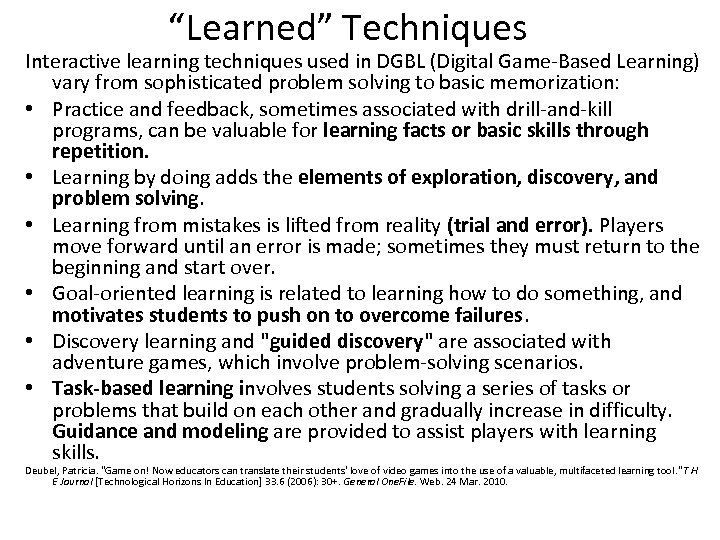 “Learned” Techniques

Interactive learning techniques used in DGBL (Digital Game-Based Learning) vary from sophisticated problem solving to basic memorization:

• Practice and feedback, sometimes associated with drill-and-kill programs, can be valuable for learning facts or basic skills through repetition.
• Learning by doing adds the elements of exploration, discovery, and problem solving.
• Learning from mistakes is lifted from reality (trial and error). Players move forward until an error is made; sometimes they must return to the beginning and start over.
• Goal-oriented learning is related to learning how to do something, and motivates students to push on to overcome failures.
• Discovery learning and "guided discovery" are associated with adventure games, which involve problem-solving scenarios.
• Task-based learning involves students solving a series of tasks or problems that build on each other and gradually increase in difficulty. Guidance and modeling are provided to assist players with learning skills.

Deubel, Patricia. "Game on! Now educators can translate their students' love of video games into the use of a valuable, multifaceted learning tool." T H E Journal [Technological Horizons In Education] 33.6 (2006): 30+. General OneFile. Web. 24 Mar. 2010.